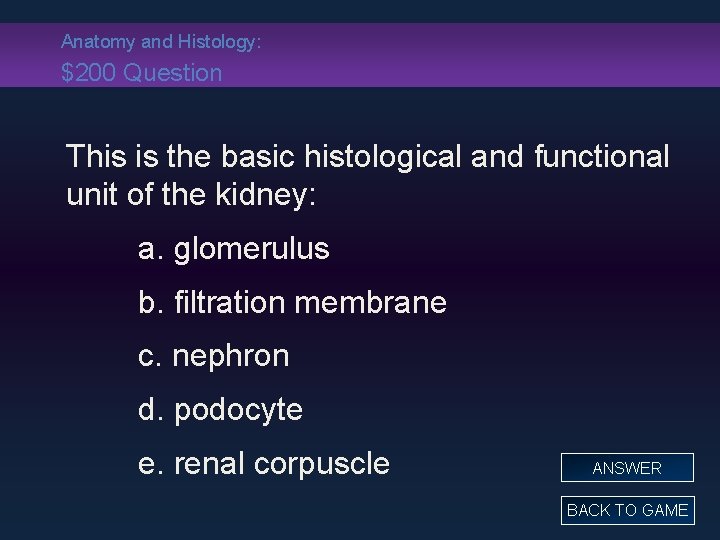 Anatomy and Histology:
\$200 Question

This is the basic histological and functional unit of the kidney:

a. glomerulus

b. filtration membrane

c. nephron

d. podocyte

e. renal corpuscle

ANSWER

BACK TO GAME